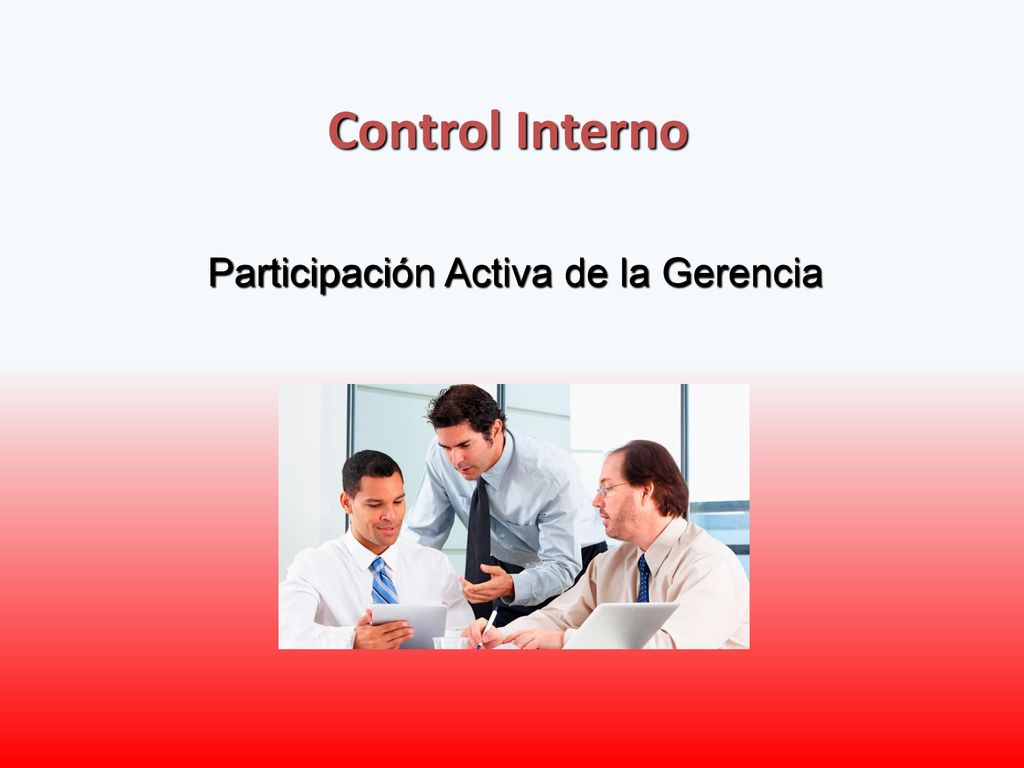 Control Interno

Participación Activa de la Gerencia